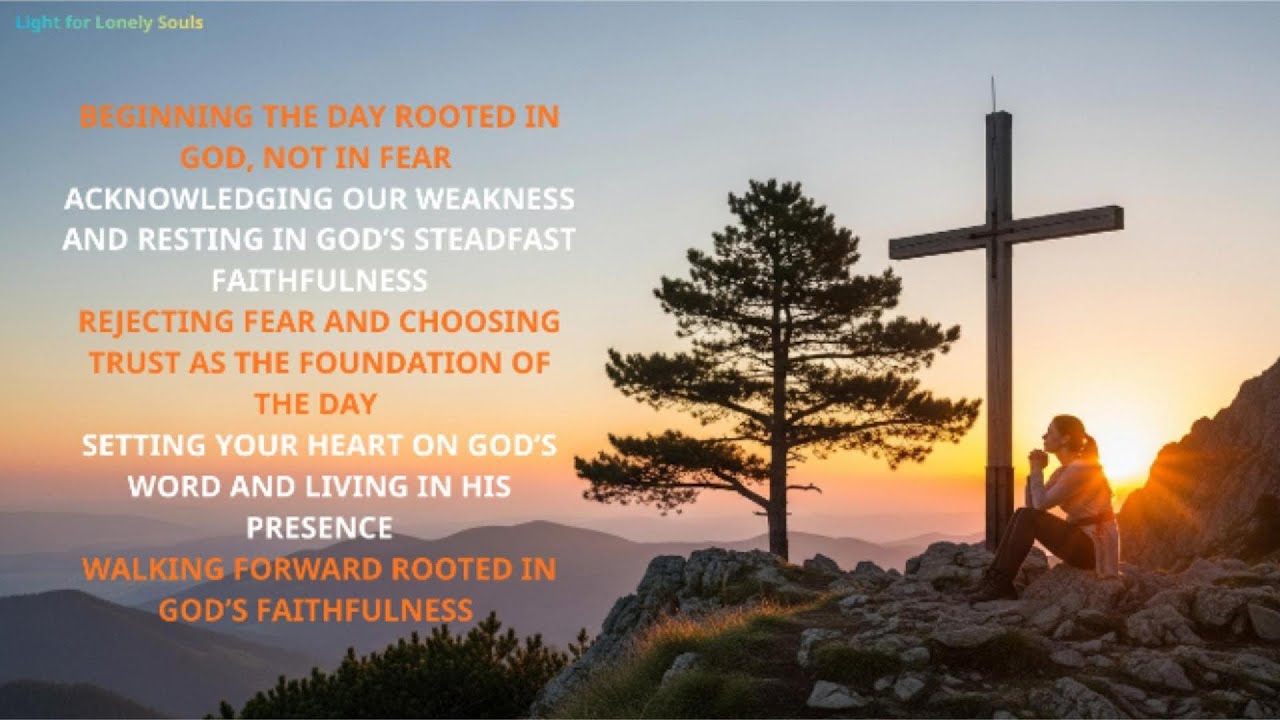 Light for Lonely Souls

BEGINNING THE DAY ROOTED IN GOD, NOT IN FEAR

ACKNOWLEDGING OUR WEAKNESS AND RESTING IN GOD'S STEADFAST FAITHFULNESS

REJECTING FEAR AND CHOOSING TRUST AS THE FOUNDATION OF THE DAY

SETTING YOUR HEART ON GOD'S WORD AND LIVING IN HIS PRESENCE

WALKING FORWARD ROOTED IN GOD'S FAITHFULNESS